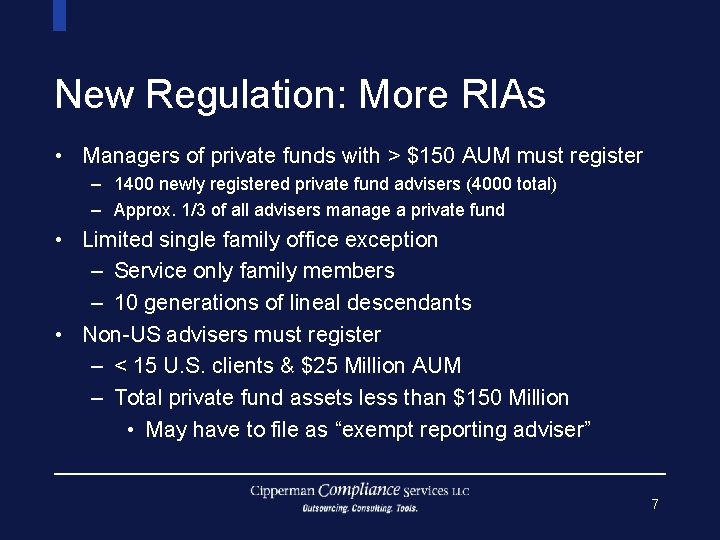 New Regulation: More RIAs

• Managers of private funds with > $150 AUM must register
– 1400 newly registered private fund advisers (4000 total)
– Approx. 1/3 of all advisers manage a private fund
• Limited single family office exception
– Service only family members
– 10 generations of lineal descendants
• Non-US advisers must register
– < 15 U.S. clients & $25 Million AUM
– Total private fund assets less than $150 Million
• May have to file as "exempt reporting adviser"

Cipperman Compliance services LLC
Outsourcing. Consulting. Tools.

7